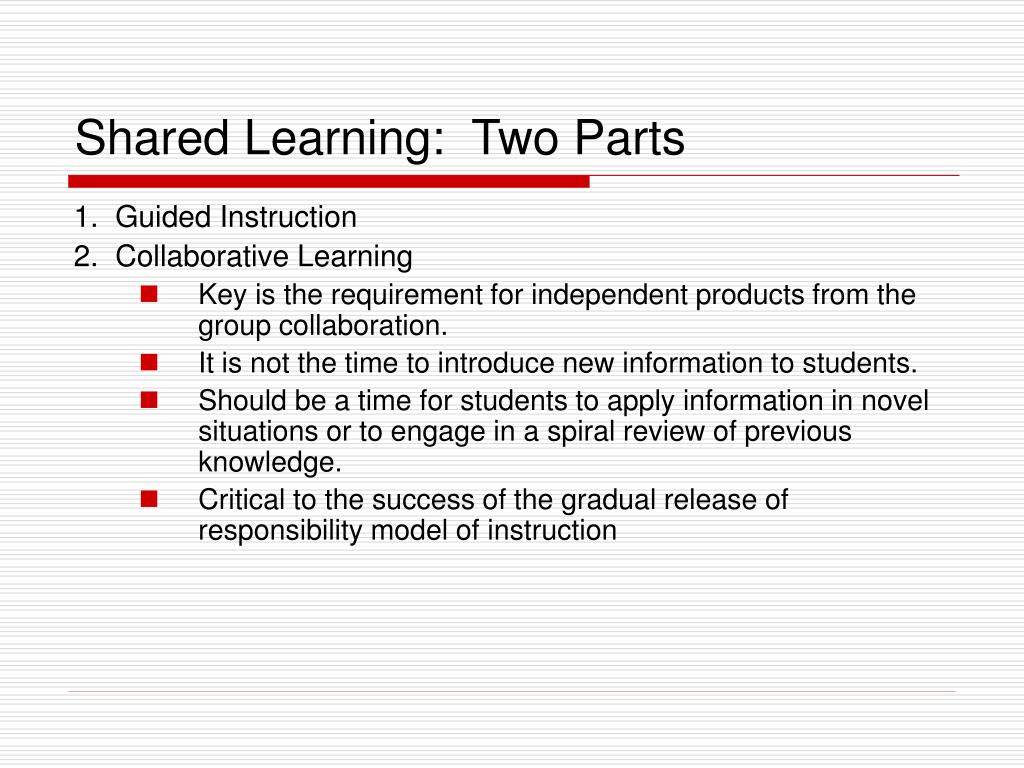 Shared Learning:  Two Parts

1. Guided Instruction
2. Collaborative Learning

- Key is the requirement for independent products from the group collaboration.
- It is not the time to introduce new information to students.
- Should be a time for students to apply information in novel situations or to engage in a spiral review of previous knowledge.
- Critical to the success of the gradual release of responsibility model of instruction